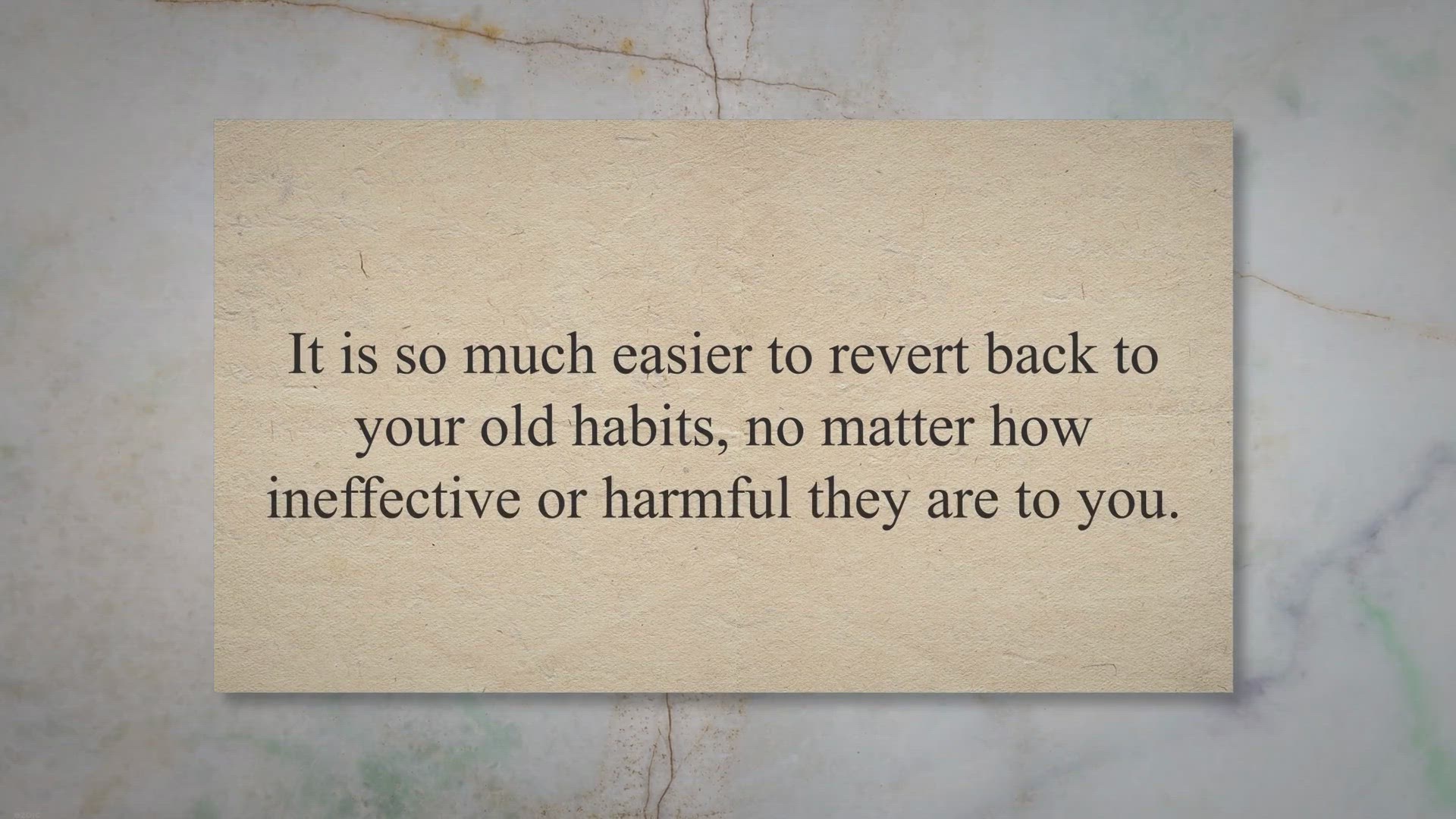 It is so much easier to revert back to your old habits, no matter how ineffective or harmful they are to you.